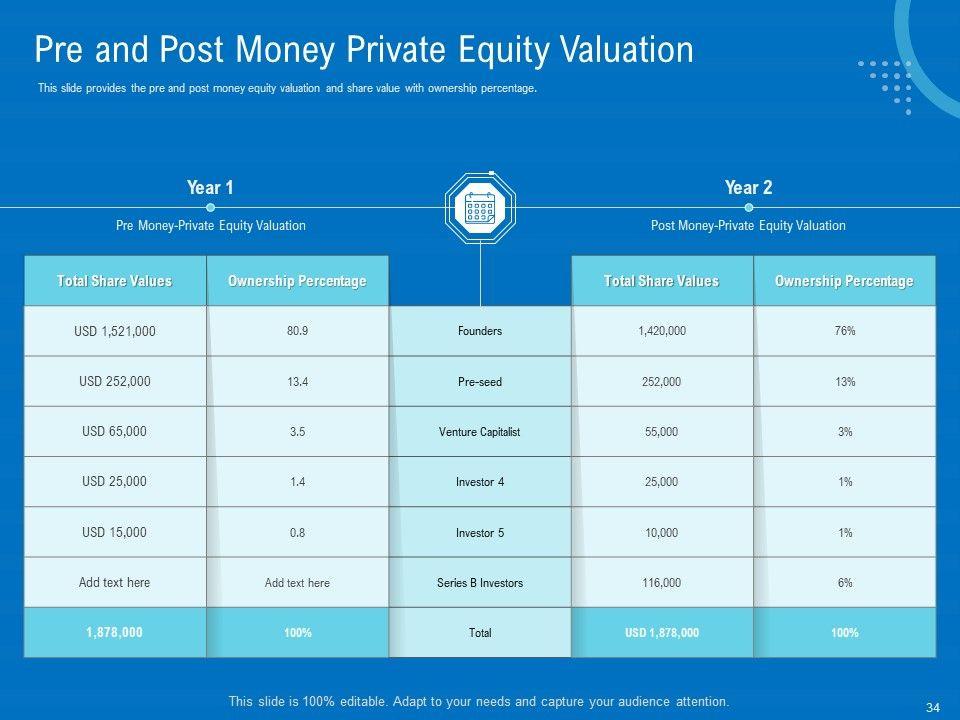 Pre and Post Money Private Equity Valuation

This slide provides the pre and post money equity valuation and share value with ownership percentage.

Year 1

Pre Money-Private Equity Valuation

Year 2

Post Money-Private Equity Valuation

| Total Share Values | Ownership Percentage | | Total Share Values | Ownership Percentage |
|---|---|---|---|---|
| USD 1,521,000 | 80.9 | Founders | 1,420,000 | 76% |
| USD 252,000 | 13.4 | Pre-seed | 252,000 | 13% |
| USD 65,000 | 3.5 | Venture Capitalist | 55,000 | 3% |
| USD 25,000 | 1.4 | Investor 4 | 25,000 | 1% |
| USD 15,000 | 0.8 | Investor 5 | 10,000 | 1% |
| Add text here | Add text here | Series B Investors | 116,000 | 6% |
| 1,878,000 | 100% | Total | USD 1,878,000 | 100% |

This slide is 100% editable. Adapt to your needs and capture your audience attention.

34